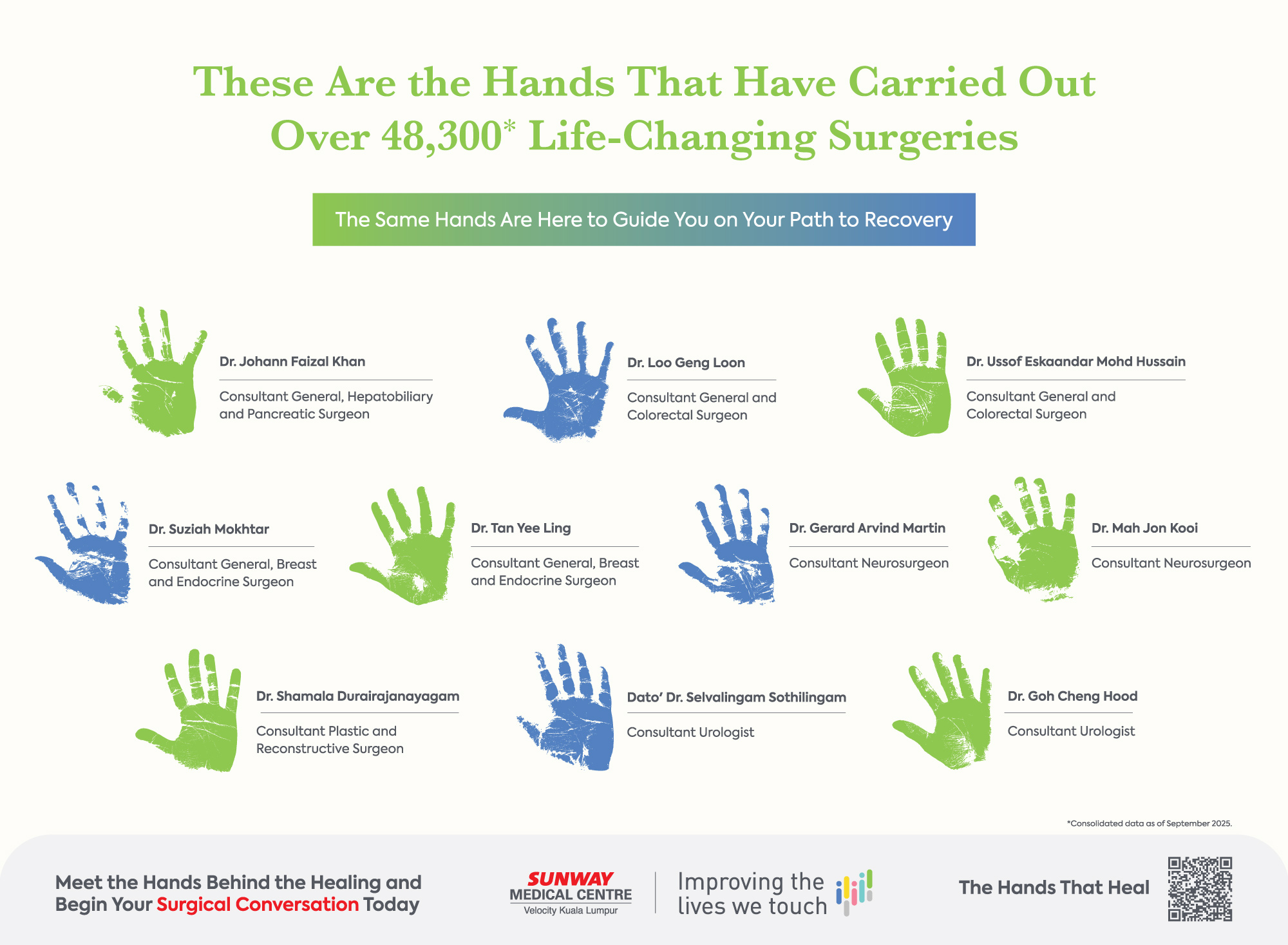 These Are the Hands That Have Carried Out Over 48,300* Life-Changing Surgeries

The Same Hands Are Here to Guide You on Your Path to Recovery

Dr. Johann Faizal Khan
Consultant General, Hepatobiliary and Pancreatic Surgeon

Dr. Loo Geng Loon
Consultant General and Colorectal Surgeon

Dr. Ussof Eskaandar Mohd Hussain
Consultant General and Colorectal Surgeon

Dr. Suziah Mokhtar
Consultant General, Breast and Endocrine Surgeon

Dr. Tan Yee Ling
Consultant General, Breast and Endocrine Surgeon

Dr. Gerard Arvind Martin
Consultant Neurosurgeon

Dr. Mah Jon Kooi
Consultant Neurosurgeon

Dr. Shamala Durairajanayagam
Consultant Plastic and Reconstructive Surgeon

Dato' Dr. Selvalingam Sothilingam
Consultant Urologist

Dr. Goh Cheng Hood
Consultant Urologist

*Consolidated data as of September 2025.

Meet the Hands Behind the Healing and Begin Your Surgical Conversation Today

SUNWAY MEDICAL CENTRE
Velocity Kuala Lumpur

Improving the lives we touch

The Hands That Heal